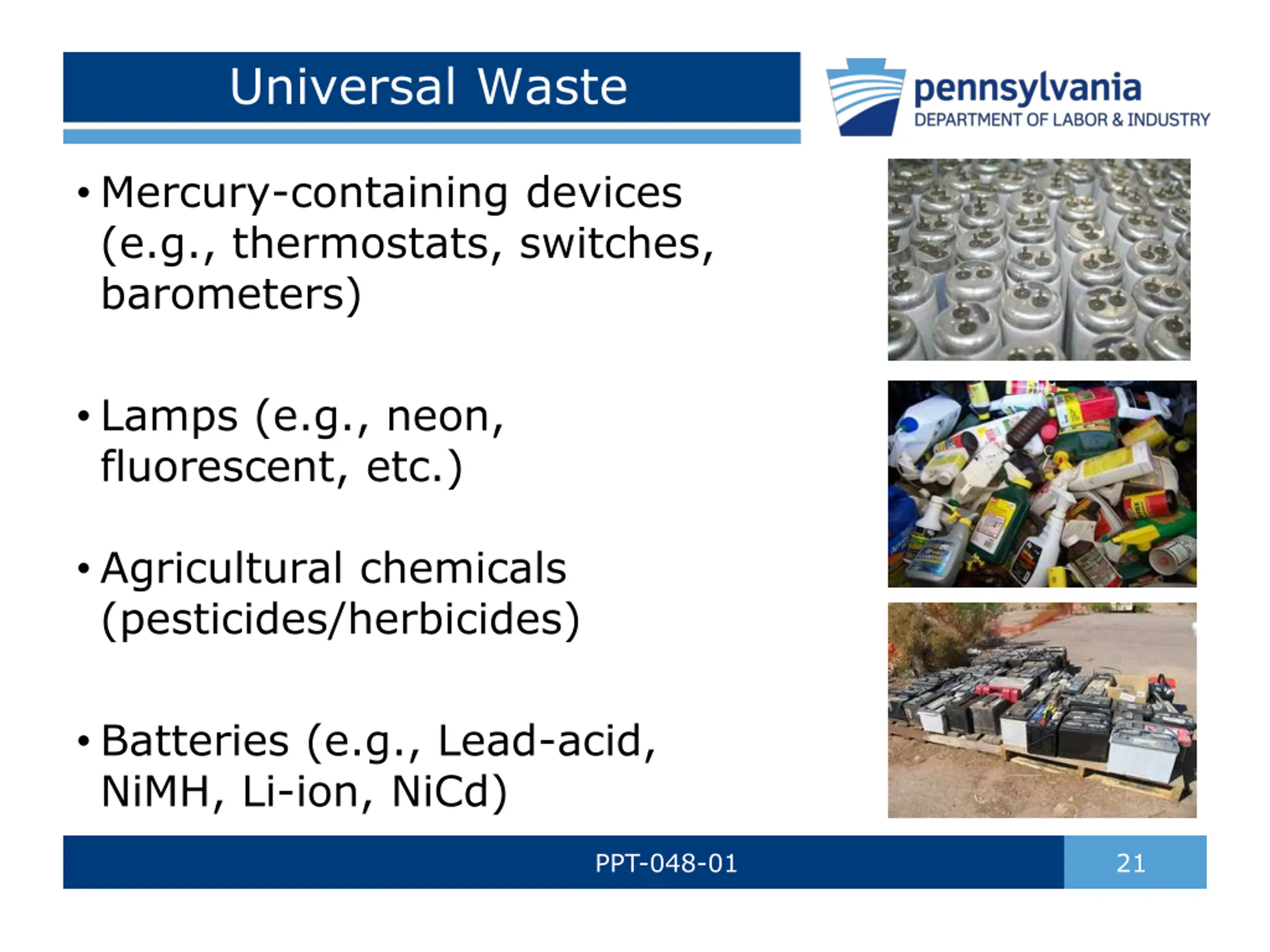 Universal Waste

pennsylvania
DEPARTMENT OF LABOR & INDUSTRY

• Mercury-containing devices (e.g., thermostats, switches, barometers)

• Lamps (e.g., neon, fluorescent, etc.)

• Agricultural chemicals (pesticides/herbicides)

• Batteries (e.g., Lead-acid, NiMH, Li-ion, NiCd)

PPT-048-01

21